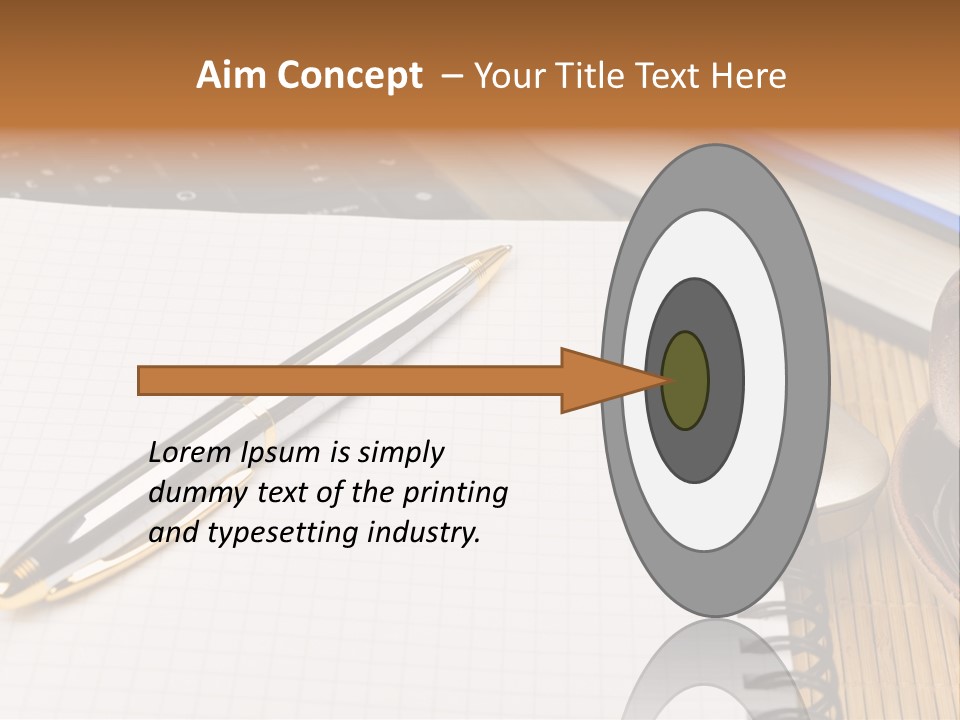 Aim Concept – Your Title Text Here

Lorem Ipsum is simply dummy text of the printing and typesetting industry.